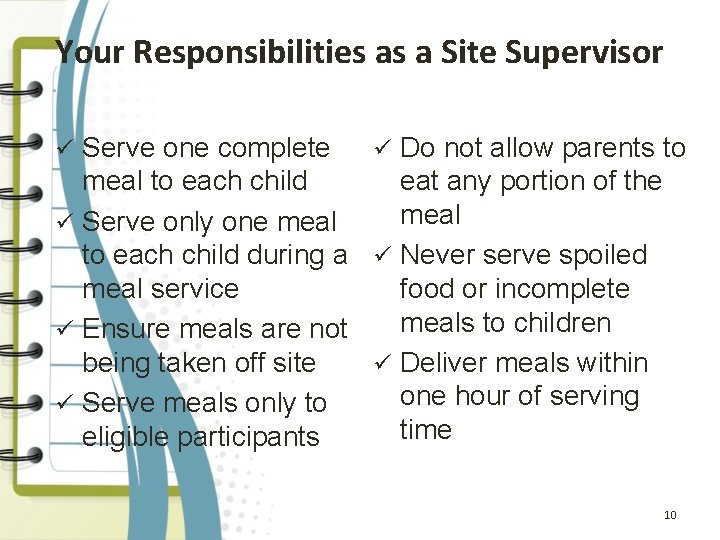 Your Responsibilities as a Site Supervisor

✓ Serve one complete meal to each child
✓ Serve only one meal to each child during a meal service
✓ Ensure meals are not being taken off site
✓ Serve meals only to eligible participants

✓ Do not allow parents to eat any portion of the meal
✓ Never serve spoiled food or incomplete meals to children
✓ Deliver meals within one hour of serving time

10